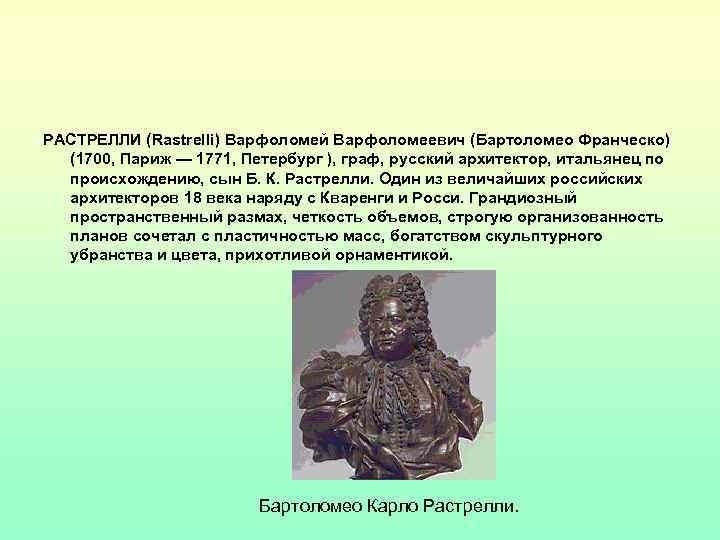 РАСТРЕЛЛИ (Rastrelli) Варфоломей Варфоломеевич (Бартоломео Франческо) (1700, Париж — 1771, Петербург ), граф, русский архитектор, итальянец по происхождению, сын Б. К. Растрелли. Один из величайших российских архитекторов 18 века наряду с Кваренги и Росси. Грандиозный пространственный размах, четкость объемов, строгую организованность планов сочетал с пластичностью масс, богатством скульптурного убранства и цвета, прихотливой орнаментикой.

Бартоломео Карло Растрелли.